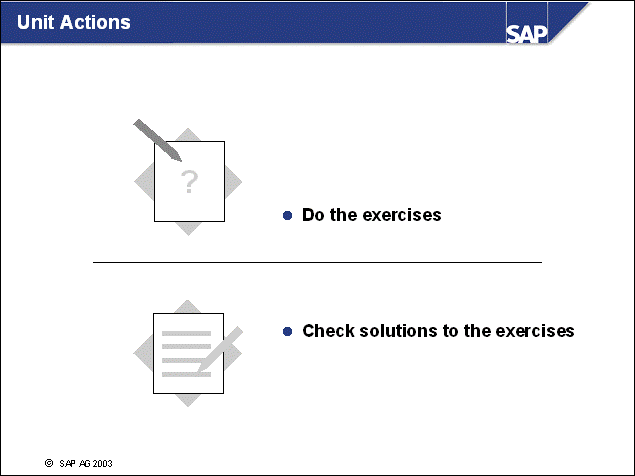 Unit Actions

SAP

?

● Do the exercises

● Check solutions to the exercises

© SAP AG 2003